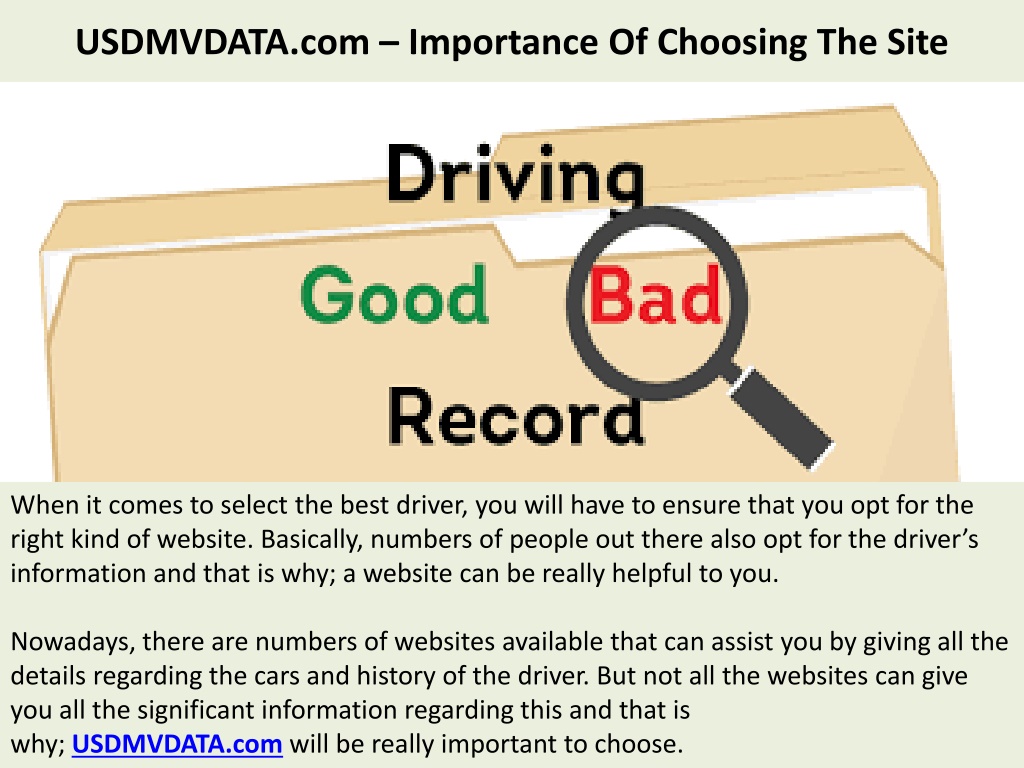 USDMVDATA.com – Importance Of Choosing The Site

Driving

Good Bad

Record

When it comes to select the best driver, you will have to ensure that you opt for the right kind of website. Basically, numbers of people out there also opt for the driver's information and that is why; a website can be really helpful to you.

Nowadays, there are numbers of websites available that can assist you by giving all the details regarding the cars and history of the driver. But not all the websites can give you all the significant information regarding this and that is why; USDMVDATA.com will be really important to choose.